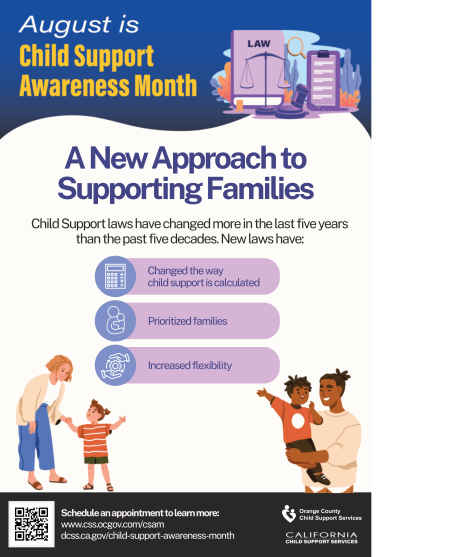 August is
Child Support Awareness Month

LAW

A New Approach to Supporting Families

Child Support laws have changed more in the last five years than the past five decades. New laws have:

Changed the way child support is calculated

Prioritized families

Increased flexibility

Schedule an appointment to learn more:
www.css.ocgov.com/csam
dcss.ca.gov/child-support-awareness-month

Orange County Child Support Services

CALIFORNIA CHILD SUPPORT SERVICES